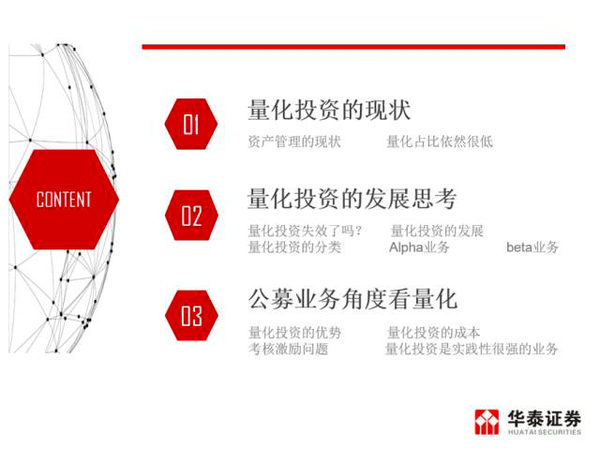 CONTENT

01

量化投资的现状

资产管理的现状　量化占比依然很低

02

量化投资的发展思考

量化投资失效了吗？　量化投资的发展
量化投资的分类　Alpha业务　beta业务

03

公募业务角度看量化

量化投资的优势　量化投资的成本
考核激励问题　量化投资是实践性很强的业务

华泰证券
HUATAI SECURITIES